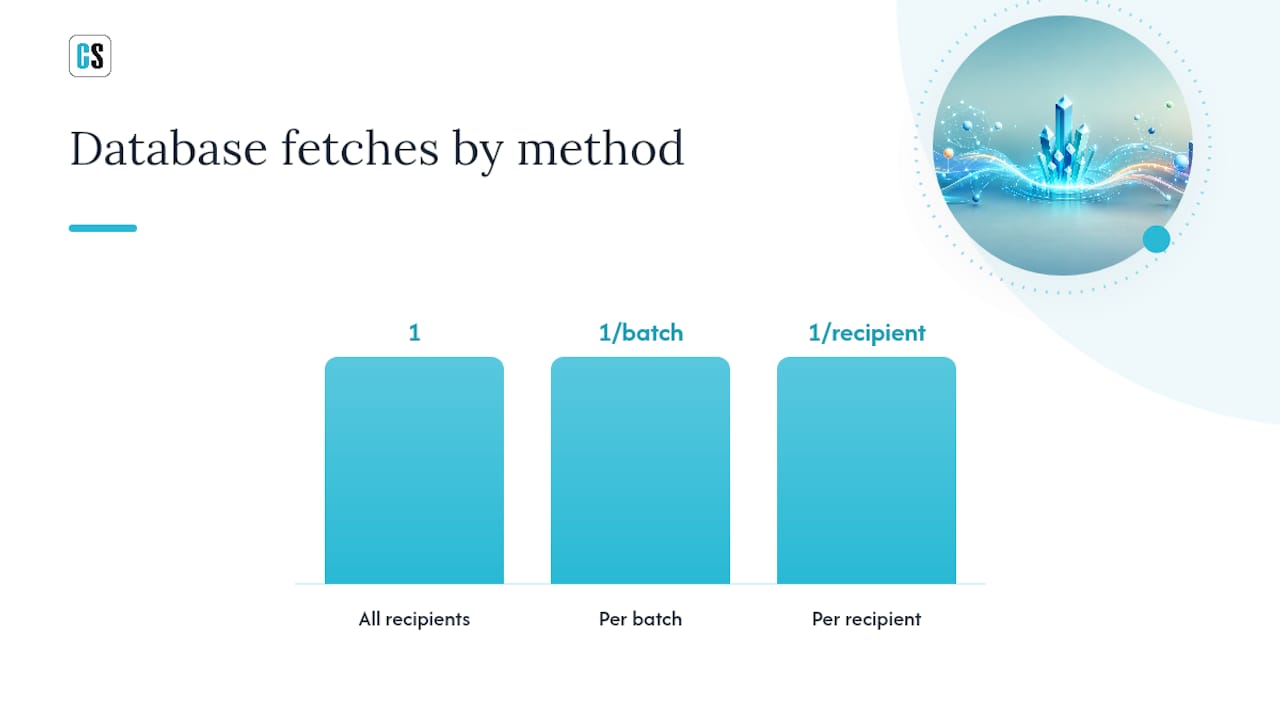 CS

Database fetches by method

1

1/batch

1/recipient

All recipients

Per batch

Per recipient